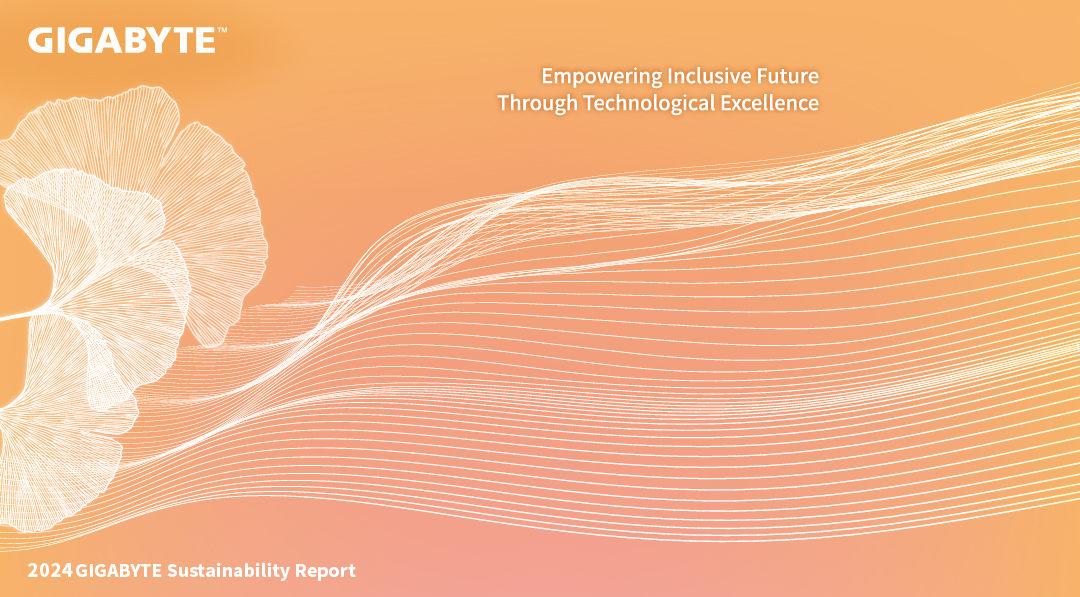 GIGABYTE™

Empowering Inclusive Future
Through Technological Excellence

2024 GIGABYTE Sustainability Report